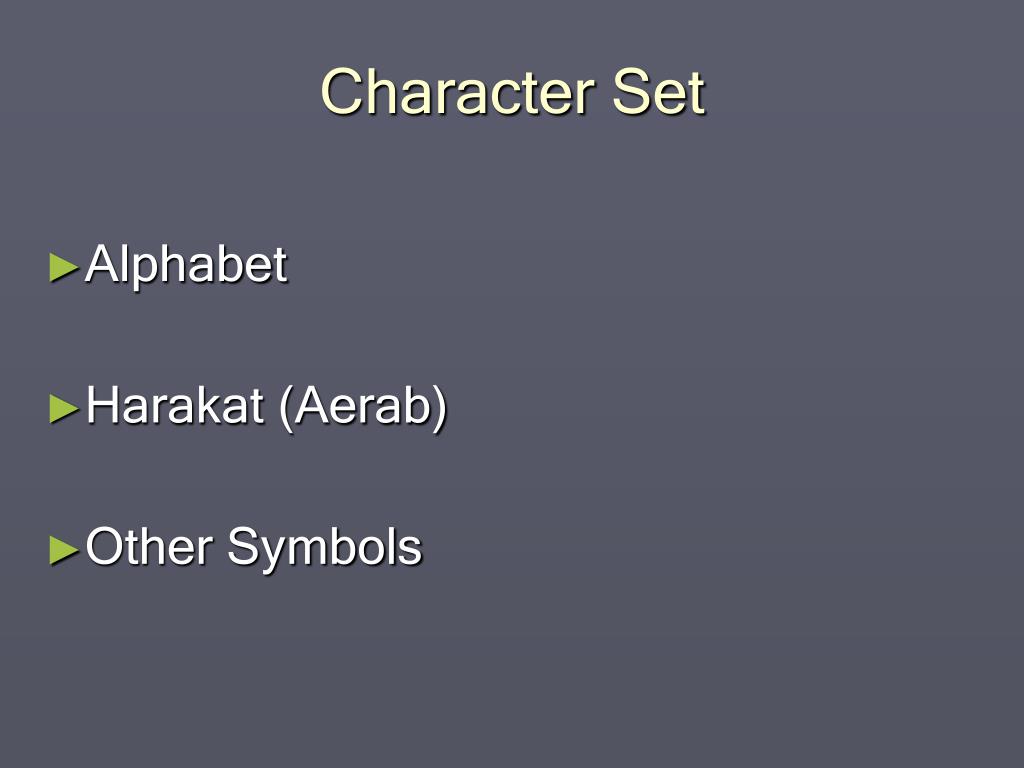 Character Set

►Alphabet

►Harakat (Aerab)

►Other Symbols